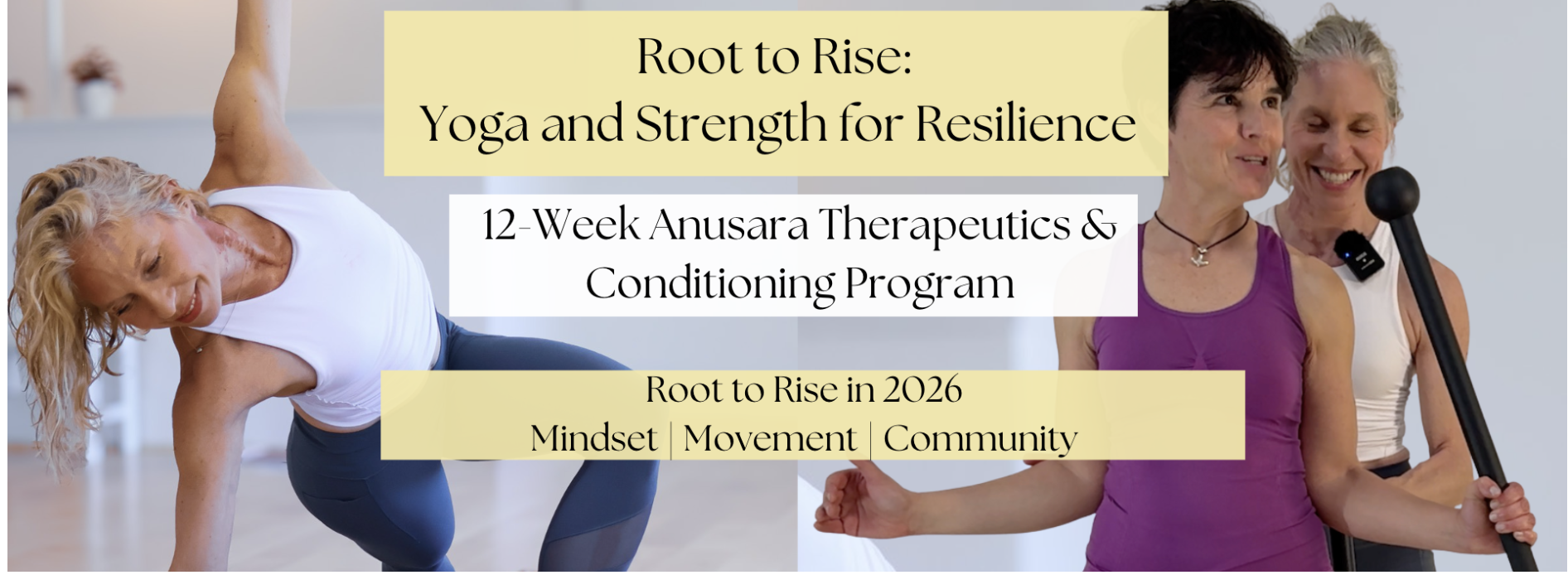 Root to Rise:
Yoga and Strength for Resilience

12-Week Anusara Therapeutics & Conditioning Program

Root to Rise in 2026
Mindset | Movement | Community